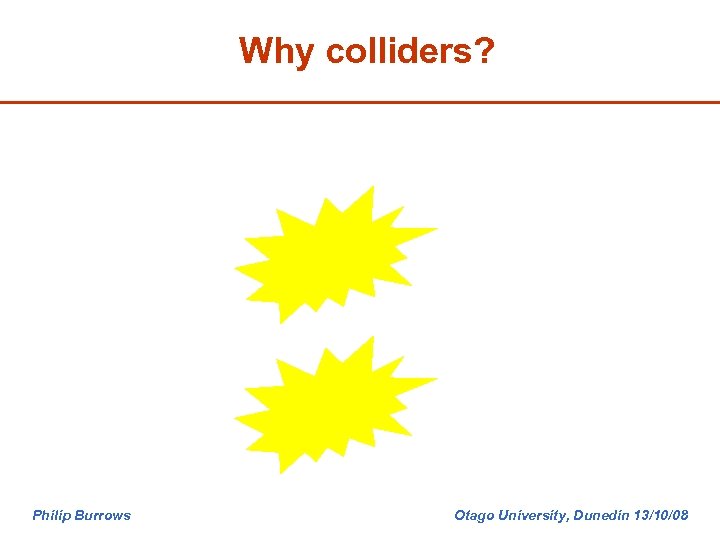 Why colliders?

Philip Burrows

Otago University, Dunedin 13/10/08